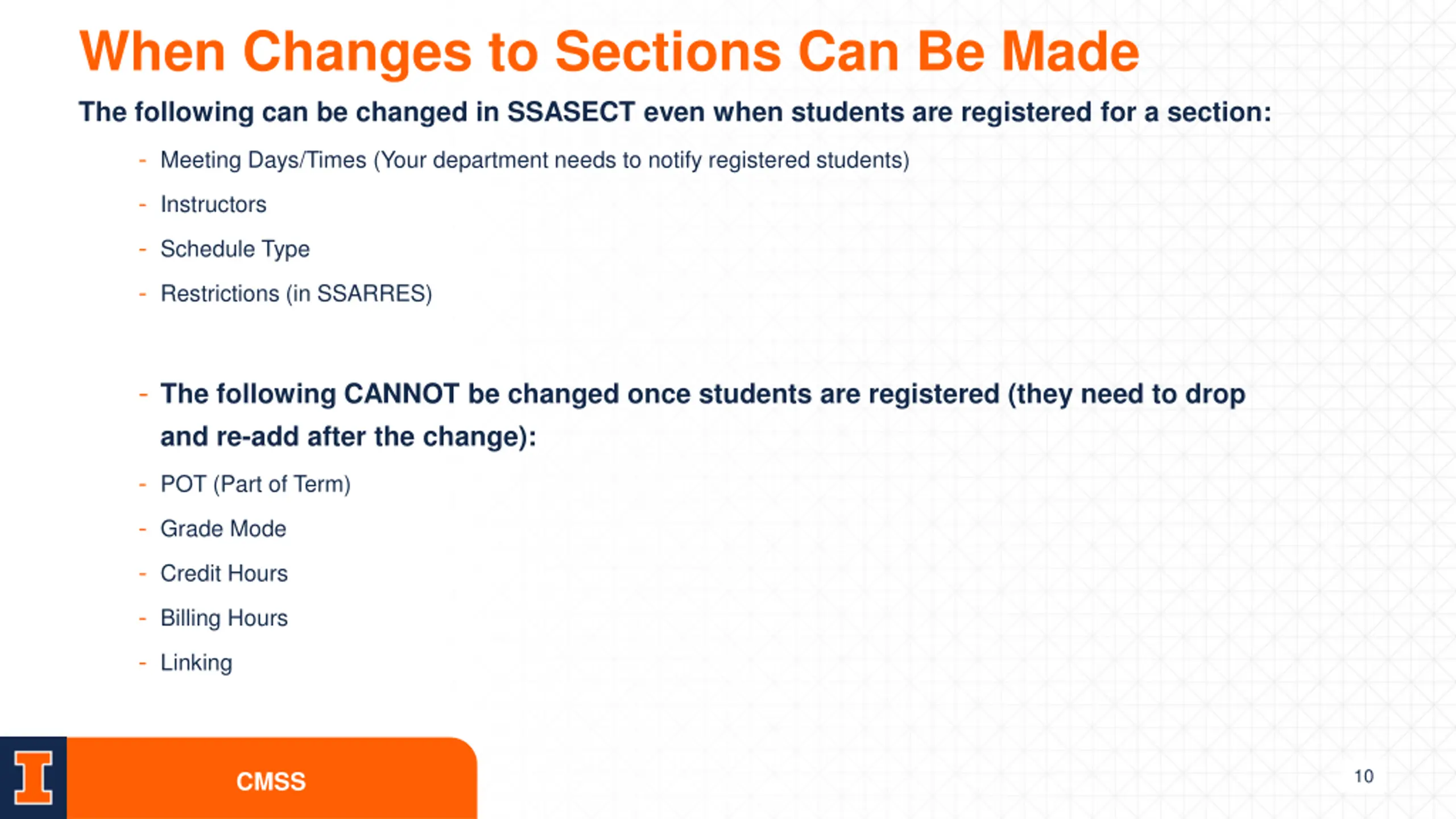 When Changes to Sections Can Be Made

The following can be changed in SSASECT even when students are registered for a section:

- Meeting Days/Times (Your department needs to notify registered students)
- Instructors
- Schedule Type
- Restrictions (in SSARRES)

- The following CANNOT be changed once students are registered (they need to drop and re-add after the change):
- POT (Part of Term)
- Grade Mode
- Credit Hours
- Billing Hours
- Linking

I

CMSS

10